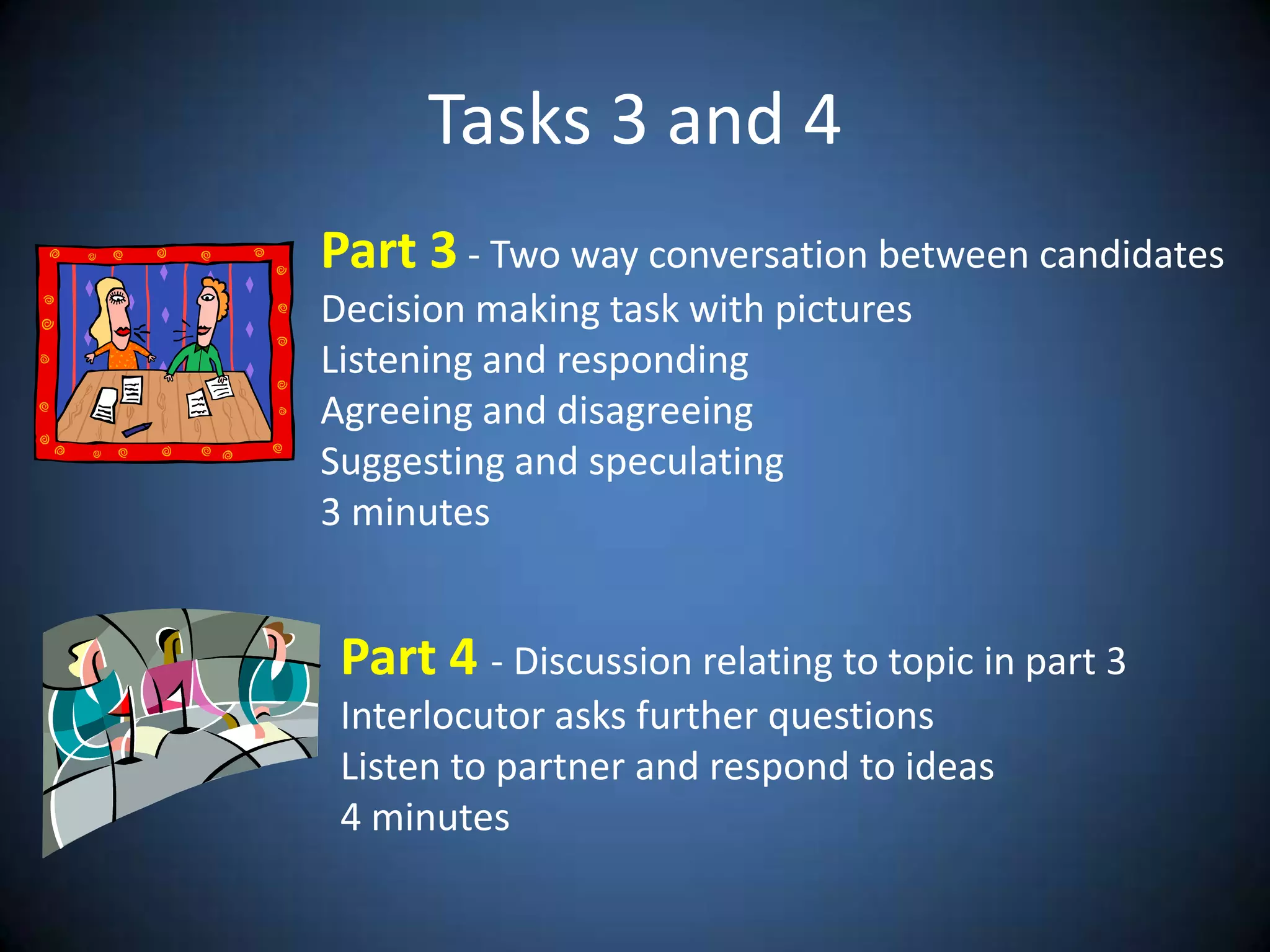 Tasks 3 and 4

Part 3 - Two way conversation between candidates
Decision making task with pictures
Listening and responding
Agreeing and disagreeing
Suggesting and speculating
3 minutes

Part 4 - Discussion relating to topic in part 3
Interlocutor asks further questions
Listen to partner and respond to ideas
4 minutes